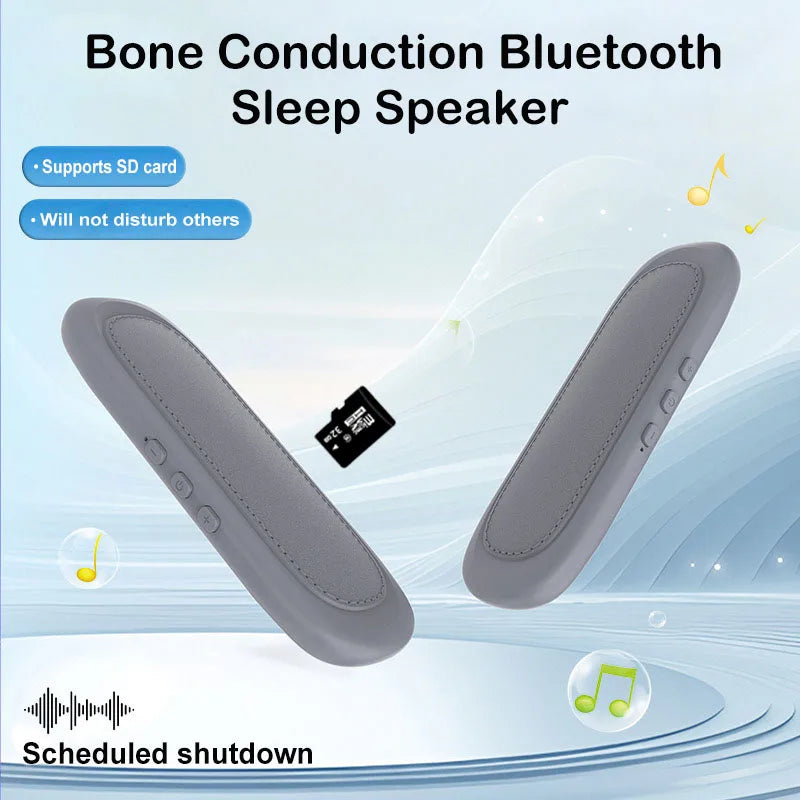 Bone Conduction Bluetooth Sleep Speaker

• Supports SD card

• Will not disturb others

32GB

Scheduled shutdown